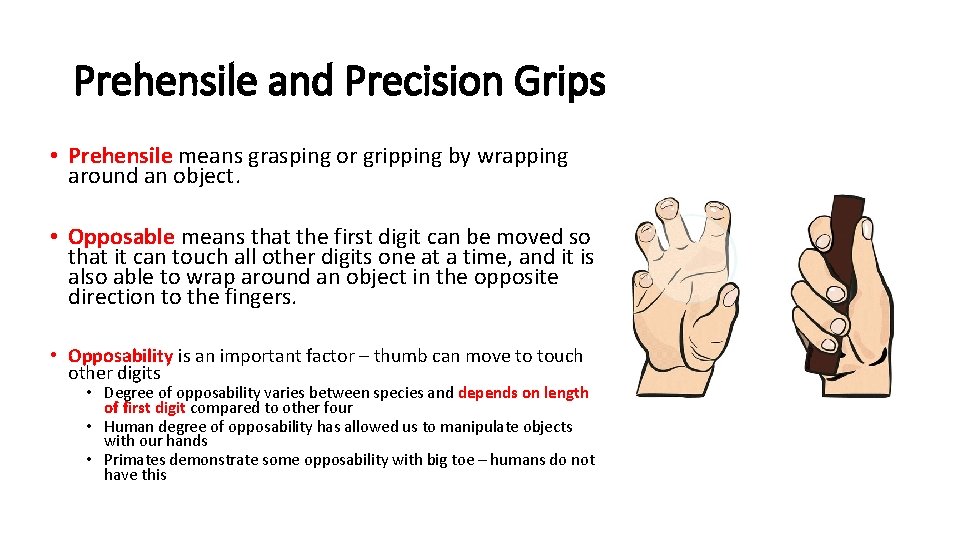 Prehensile and Precision Grips

• Prehensile means grasping or gripping by wrapping around an object.

• Opposable means that the first digit can be moved so that it can touch all other digits one at a time, and it is also able to wrap around an object in the opposite direction to the fingers.

• Opposability is an important factor – thumb can move to touch other digits
  • Degree of opposability varies between species and depends on length of first digit compared to other four
  • Human degree of opposability has allowed us to manipulate objects with our hands
  • Primates demonstrate some opposability with big toe – humans do not have this